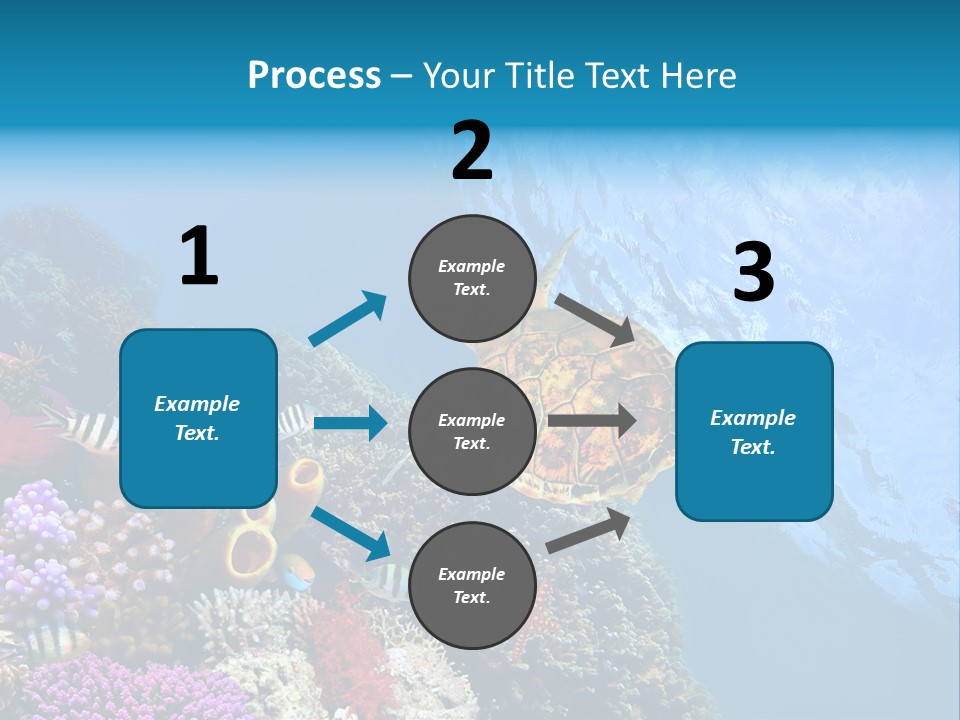 Process – Your Title Text Here

1

Example Text.

2

Example Text.

Example Text.

Example Text.

3

Example Text.